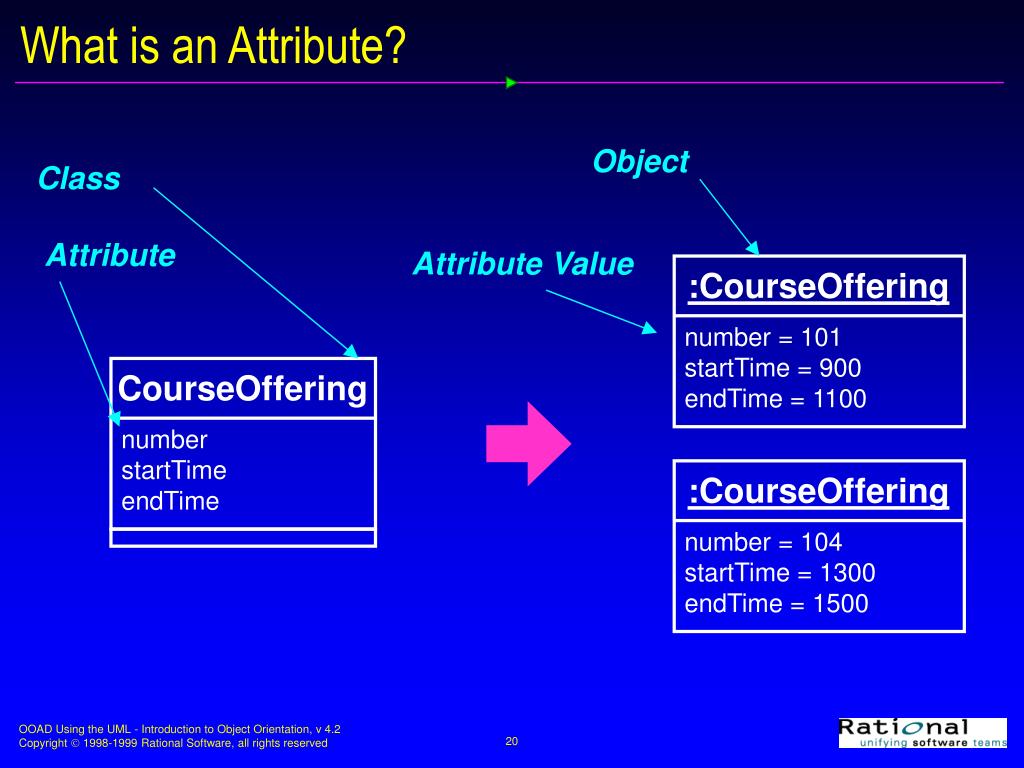 What is an Attribute?

Class

Attribute

CourseOffering

number
startTime
endTime

Object

Attribute Value

:CourseOffering

number = 101
startTime = 900
endTime = 1100

:CourseOffering

number = 104
startTime = 1300
endTime = 1500

OOAD Using the UML - Introduction to Object Orientation, v 4.2
Copyright © 1998-1999 Rational Software, all rights reserved

20

Rational
unifying software teams